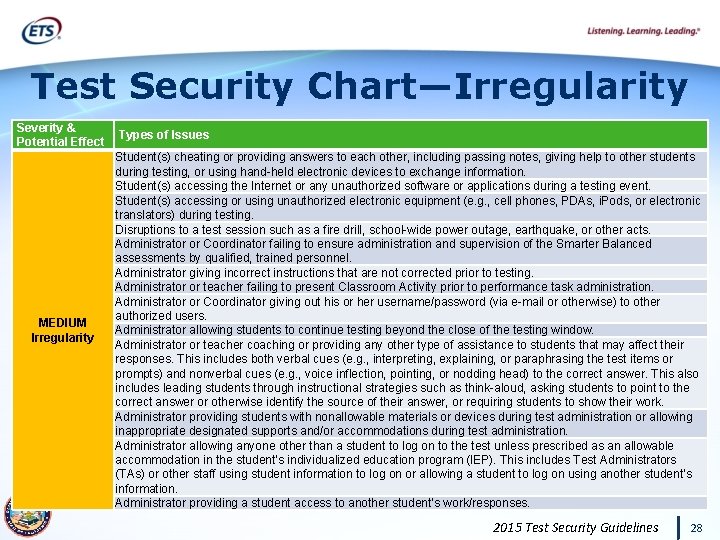 ETS

Listening. Learning. Leading.®

Test Security Chart—Irregularity

| Severity & Potential Effect | Types of Issues |
|---|---|
| MEDIUM Irregularity | Student(s) cheating or providing answers to each other, including passing notes, giving help to other students during testing, or using hand-held electronic devices to exchange information. |
| | Student(s) accessing the Internet or any unauthorized software or applications during a testing event. |
| | Student(s) accessing or using unauthorized electronic equipment (e.g., cell phones, PDAs, iPods, or electronic translators) during testing. |
| | Disruptions to a test session such as a fire drill, school-wide power outage, earthquake, or other acts. |
| | Administrator or Coordinator failing to ensure administration and supervision of the Smarter Balanced assessments by qualified, trained personnel. |
| | Administrator giving incorrect instructions that are not corrected prior to testing. |
| | Administrator or teacher failing to present Classroom Activity prior to performance task administration. |
| | Administrator or Coordinator giving out his or her username/password (via e-mail or otherwise) to other authorized users. |
| | Administrator allowing students to continue testing beyond the close of the testing window. |
| | Administrator or teacher coaching or providing any other type of assistance to students that may affect their responses. This includes both verbal cues (e.g., interpreting, explaining, or paraphrasing the test items or prompts) and nonverbal cues (e.g., voice inflection, pointing, or nodding head) to the correct answer. This also includes leading students through instructional strategies such as think-aloud, asking students to point to the correct answer or otherwise identify the source of their answer, or requiring students to show their work. |
| | Administrator providing students with nonallowable materials or devices during test administration or allowing inappropriate designated supports and/or accommodations during test administration. |
| | Administrator allowing anyone other than a student to log on to the test unless prescribed as an allowable accommodation in the student's individualized education program (IEP). This includes Test Administrators (TAs) or other staff using student information to log on or allowing a student to log on using another student's information. |
| | Administrator providing a student access to another student's work/responses. |

2015 Test Security Guidelines 28